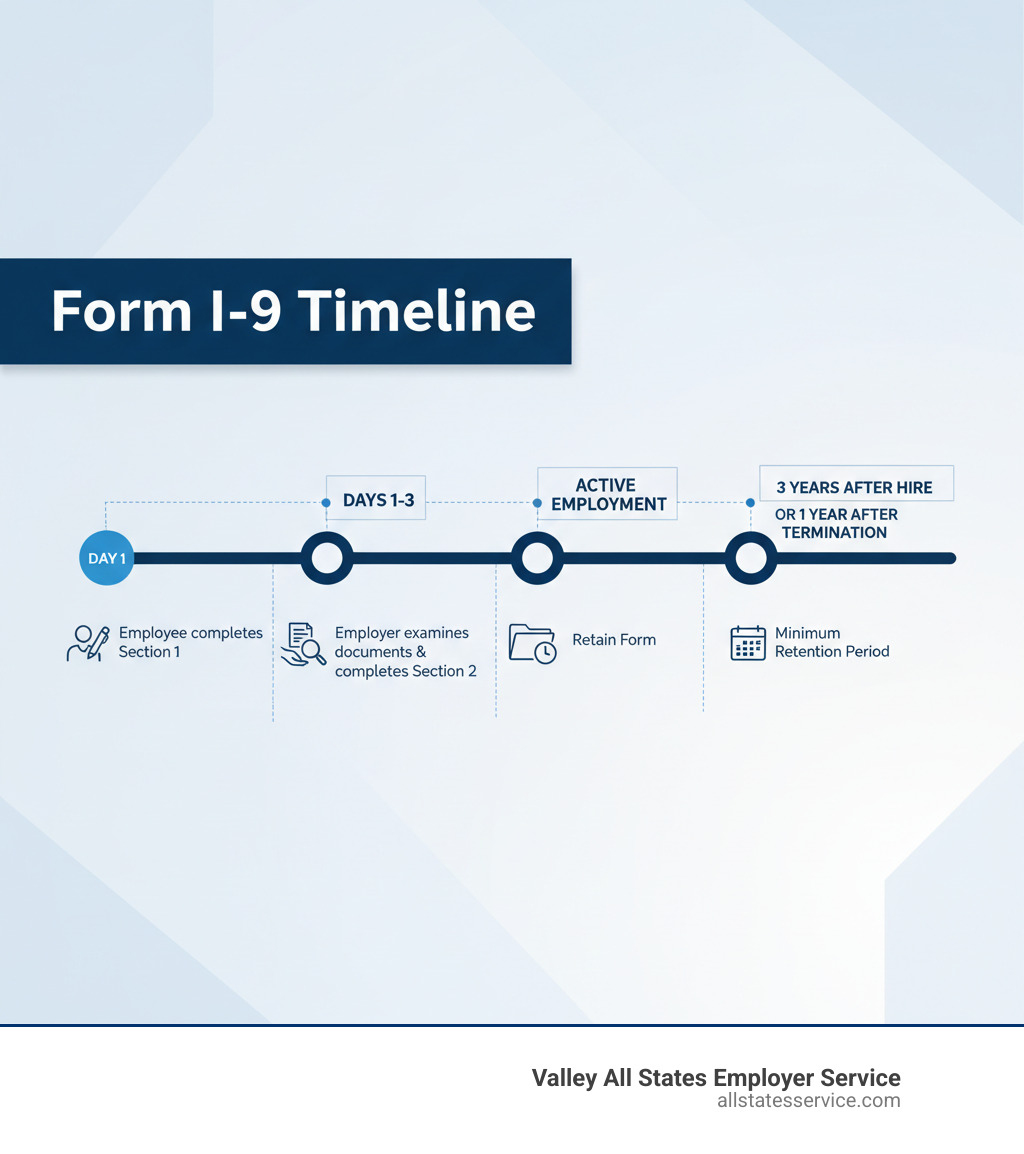 Form I-9 Timeline

DAY 1

DAYS 1-3

ACTIVE EMPLOYMENT

3 YEARS AFTER HIRE

OR 1 YEAR AFTER TERMINATION

Employee completes Section 1

Employer examines documents & completes Section 2

Retain Form

Minimum Retention Period

Valley All States Employer Service
allstatesservice.com